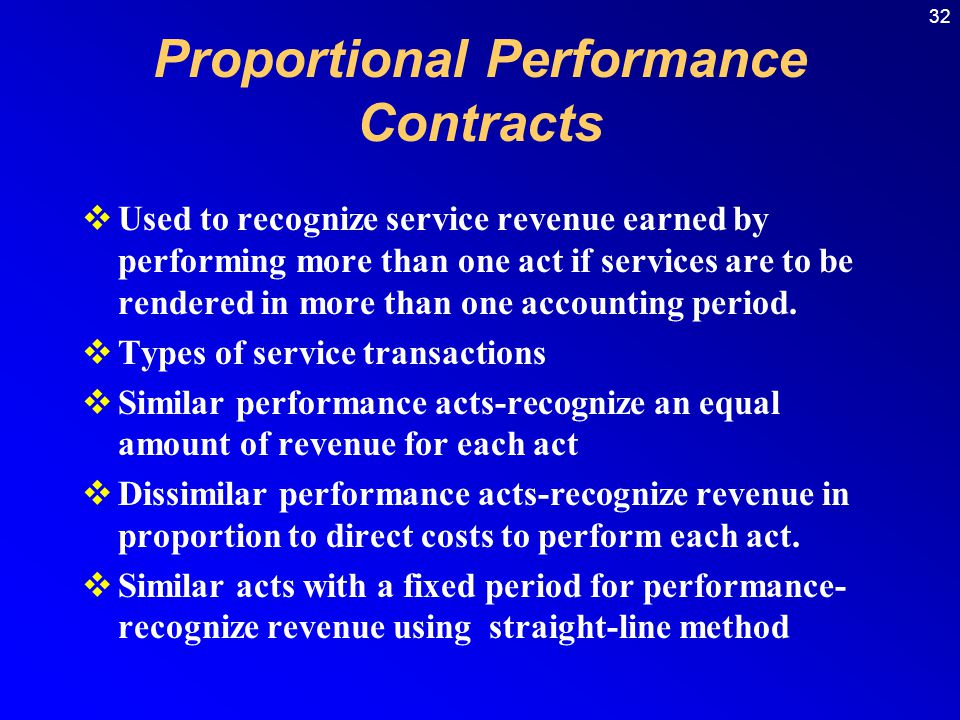 32

Proportional Performance Contracts

❖ Used to recognize service revenue earned by performing more than one act if services are to be rendered in more than one accounting period.

❖ Types of service transactions

❖ Similar performance acts-recognize an equal amount of revenue for each act

❖ Dissimilar performance acts-recognize revenue in proportion to direct costs to perform each act.

❖ Similar acts with a fixed period for performance-recognize revenue using straight-line method